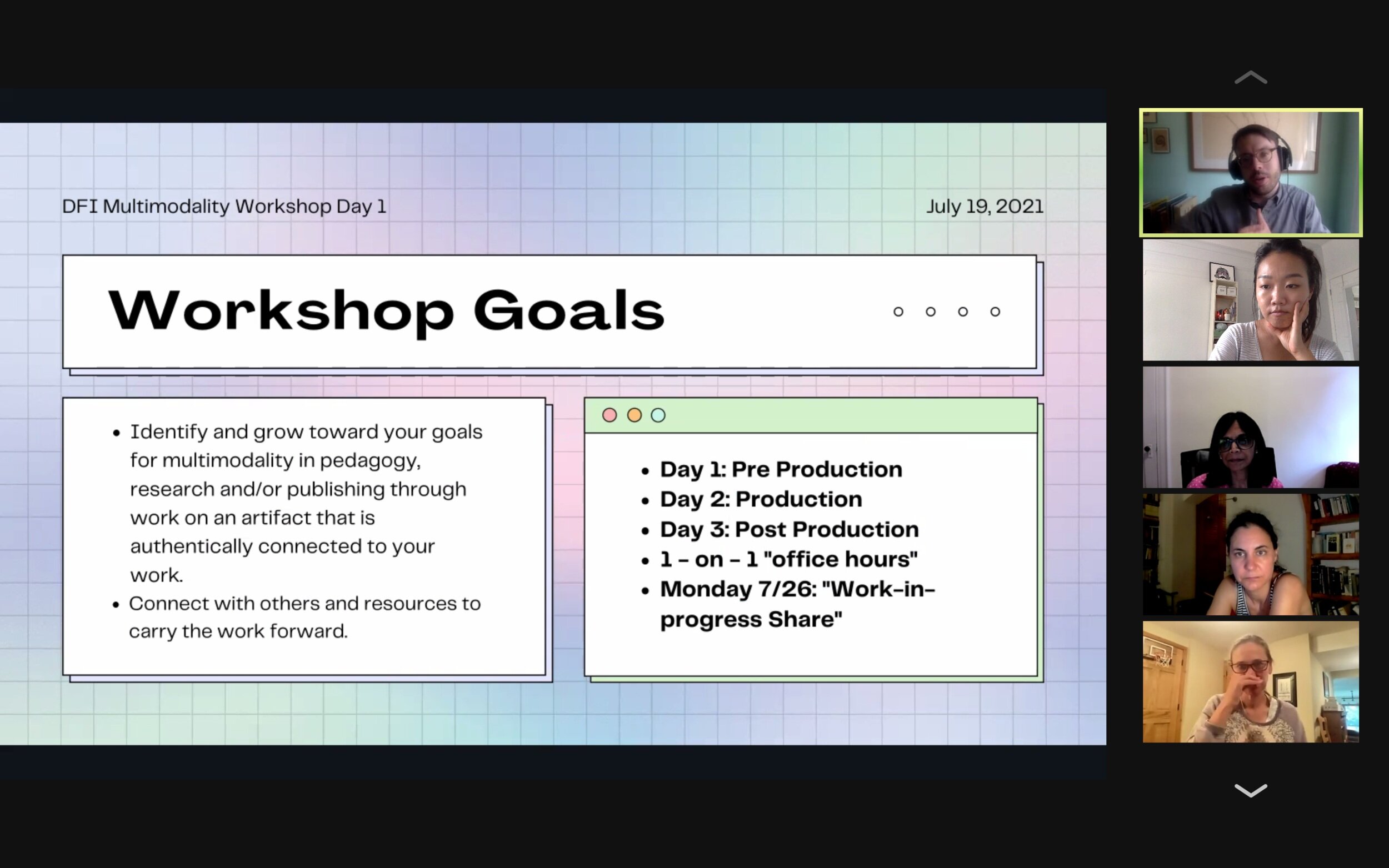 DFI Multimodality Workshop Day 1

July 19, 2021

Workshop Goals

- Identify and grow toward your goals for multimodality in pedagogy, research and/or publishing through work on an artifact that is authentically connected to your work.
- Connect with others and resources to carry the work forward.

- Day 1: Pre Production
- Day 2: Production
- Day 3: Post Production
- 1 - on - 1 "office hours"
- Monday 7/26: "Work-in-progress Share"